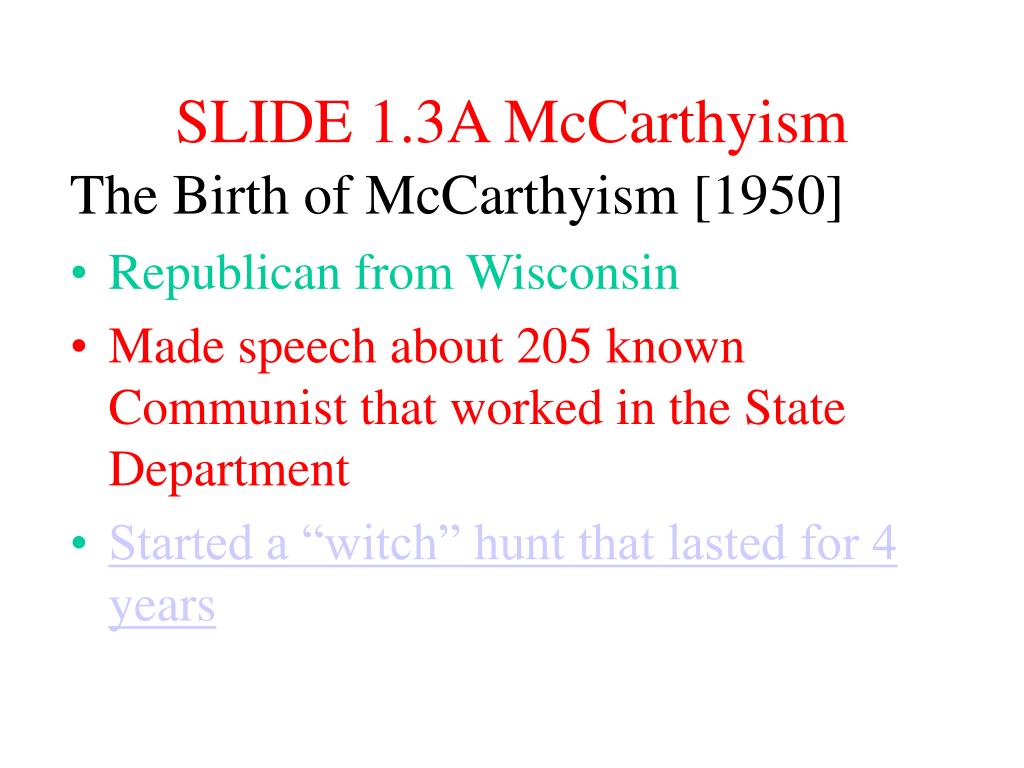 SLIDE 1.3A McCarthyism

The Birth of McCarthyism [1950]

• Republican from Wisconsin
• Made speech about 205 known Communist that worked in the State Department
• Started a “witch” hunt that lasted for 4 years